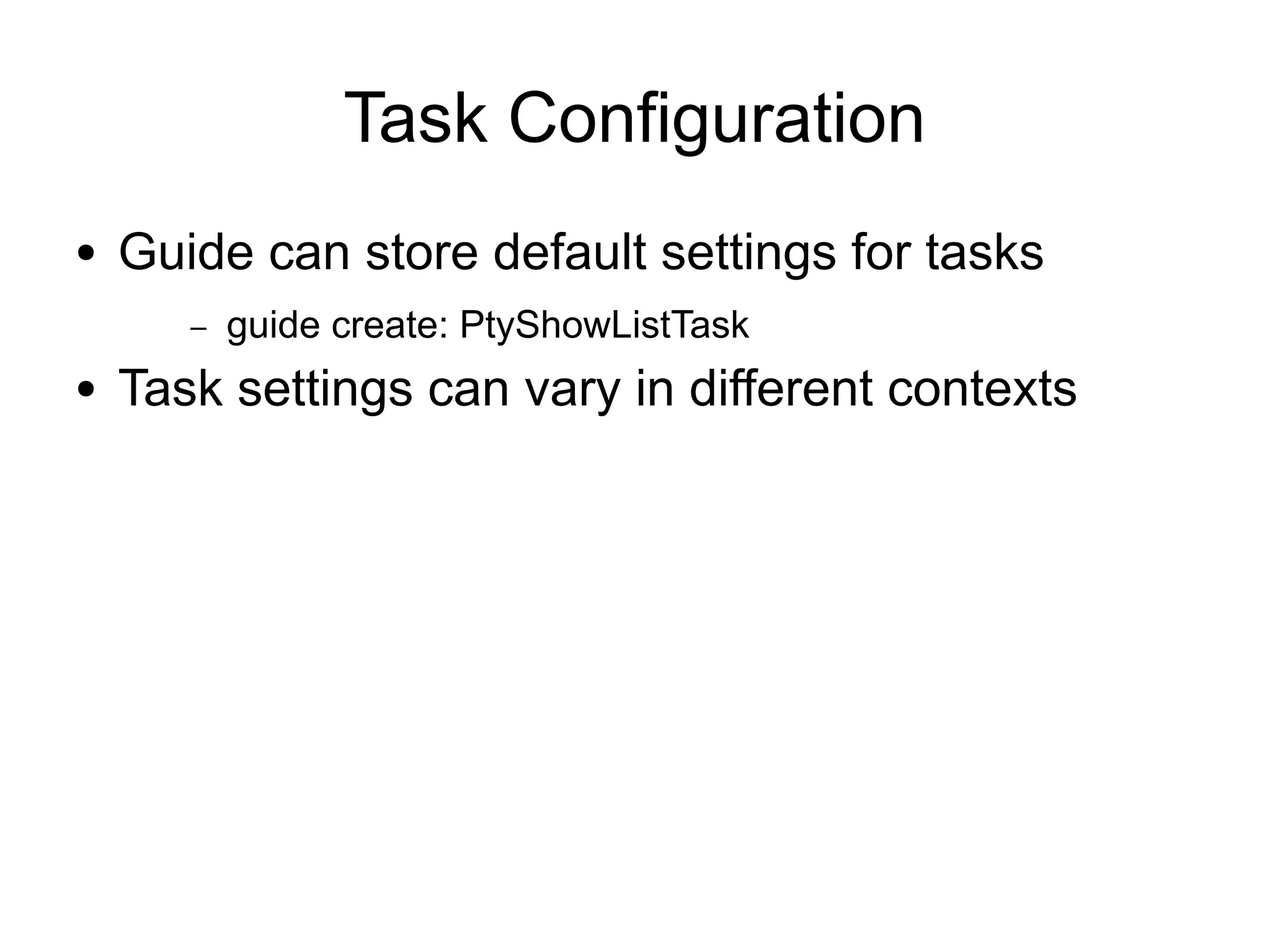 Task Configuration

• Guide can store default settings for tasks
 – guide create: PtyShowListTask
• Task settings can vary in different contexts